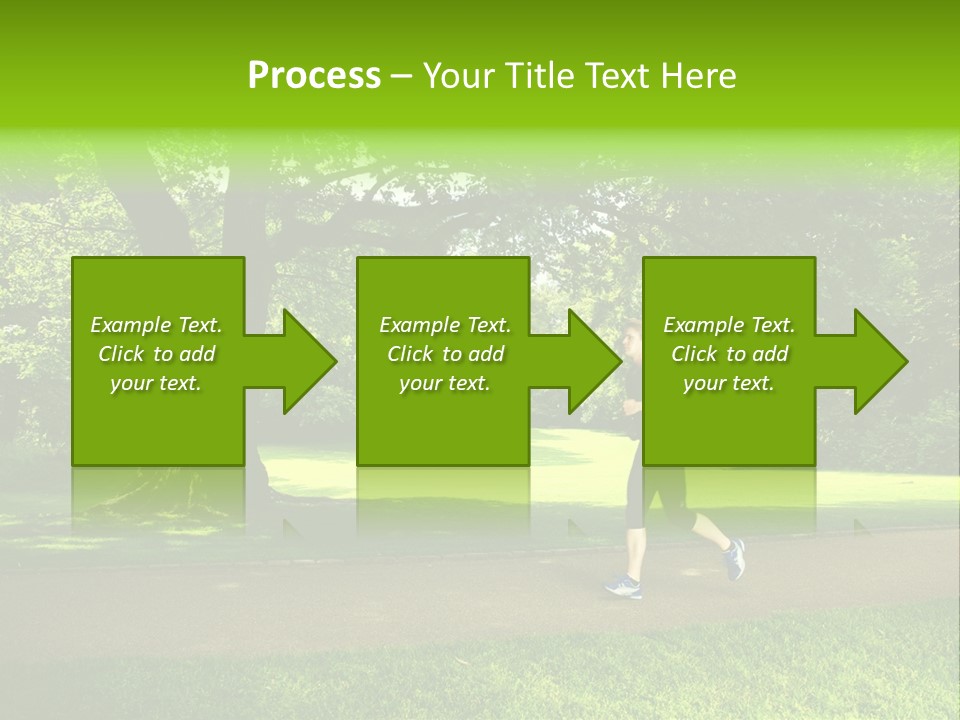 Process – Your Title Text Here

Example Text. Click to add your text.

Example Text. Click to add your text.

Example Text. Click to add your text.